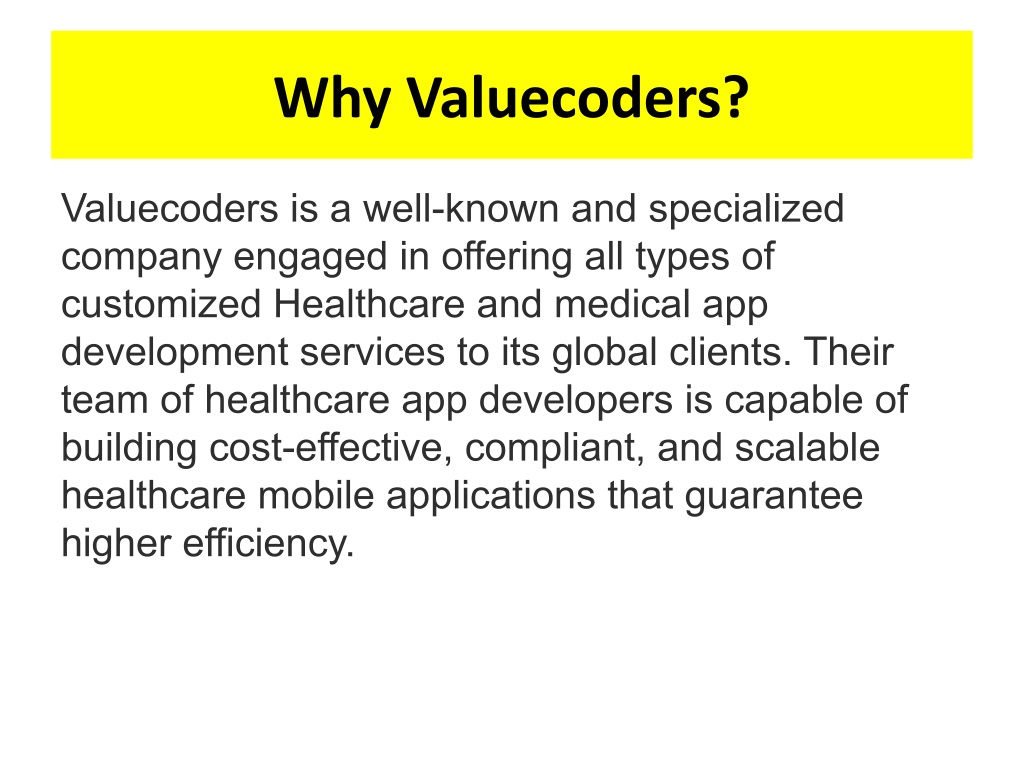 Why Valuecoders?

Valuecoders is a well-known and specialized company engaged in offering all types of customized Healthcare and medical app development services to its global clients. Their team of healthcare app developers is capable of building cost-effective, compliant, and scalable healthcare mobile applications that guarantee higher efficiency.